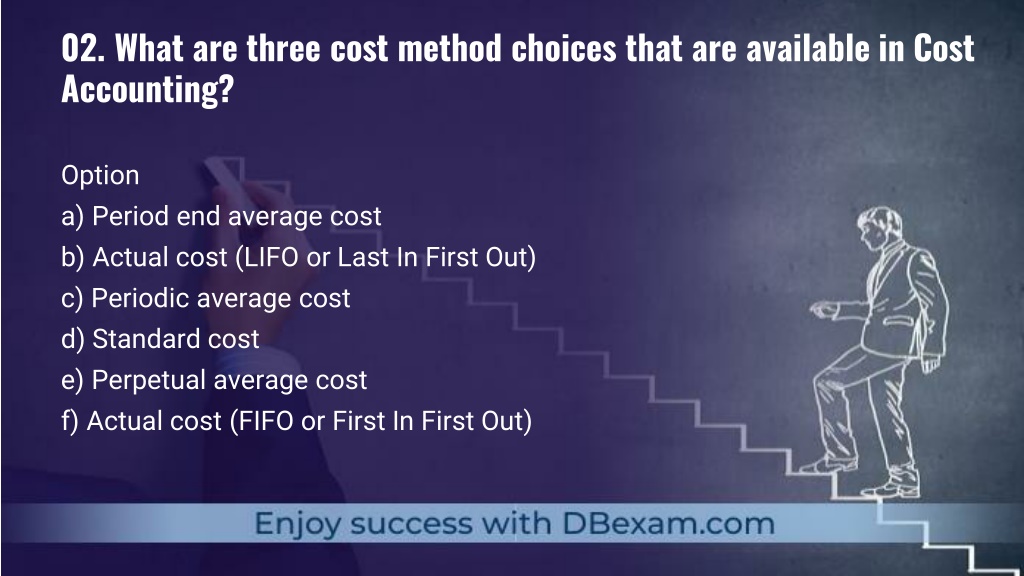 02. What are three cost method choices that are available in Cost Accounting?

Option
a) Period end average cost
b) Actual cost (LIFO or Last In First Out)
c) Periodic average cost
d) Standard cost
e) Perpetual average cost
f) Actual cost (FIFO or First In First Out)

Enjoy success with DBexam.com